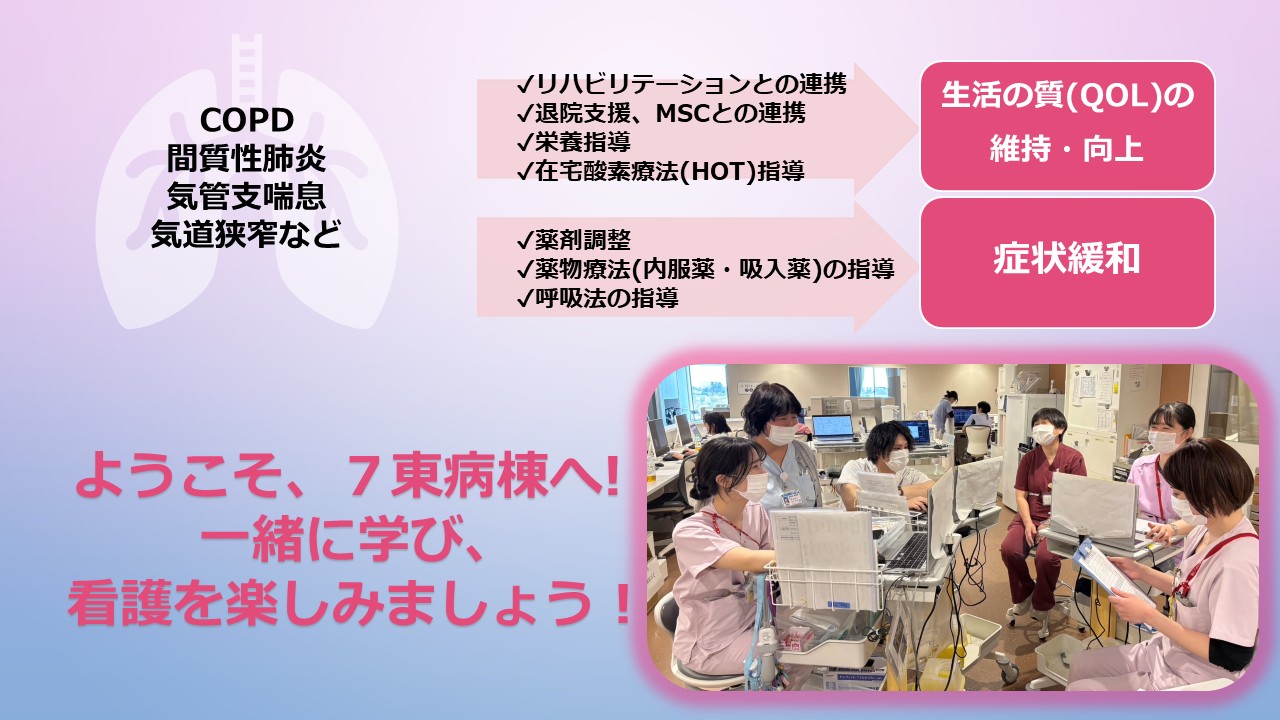 COPD
間質性肺炎
気管支喘息
気道狭窄など

✓リハビリテーションとの連携
✓退院支援、MSCとの連携
✓栄養指導
✓在宅酸素療法(HOT)指導

生活の質(QOL)の維持・向上

✓薬剤調整
✓薬物療法(内服薬・吸入薬)の指導
✓呼吸法の指導

症状緩和

ようこそ、７東病棟へ!
一緒に学び、
看護を楽しみましょう！